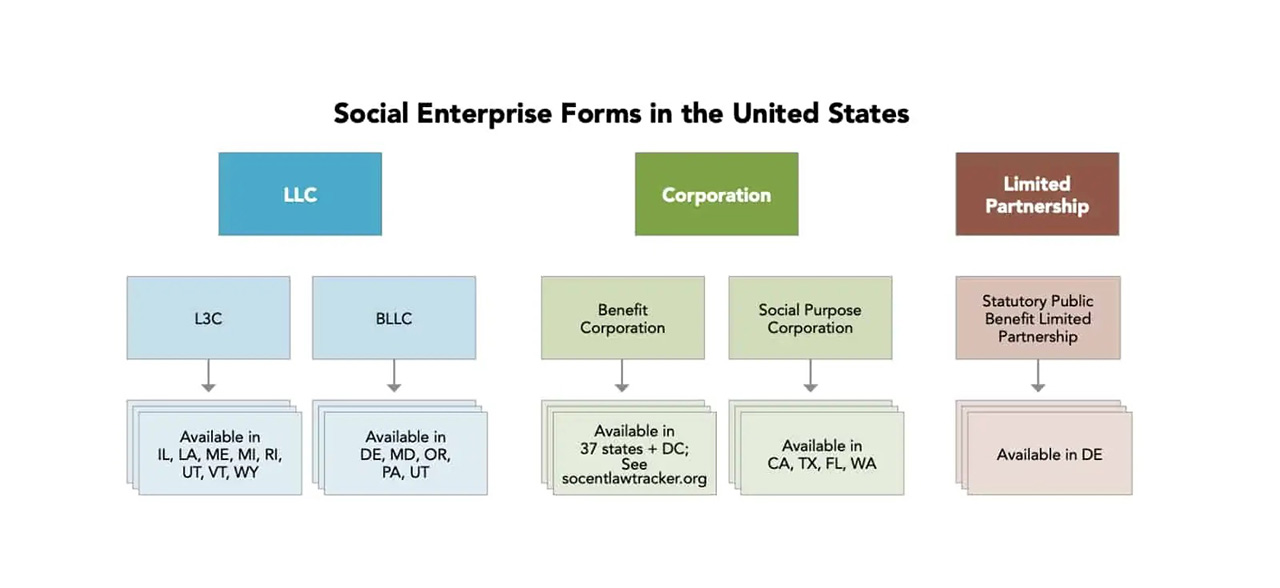 Social Enterprise Forms in the United States

LLC

L3C

Available in IL, LA, ME, MI, RI, UT, VT, WY

BLLC

Available in DE, MD, OR, PA, UT

Corporation

Benefit Corporation

Available in 37 states + DC; See socentlawtracker.org

Social Purpose Corporation

Available in CA, TX, FL, WA

Limited Partnership

Statutory Public Benefit Limited Partnership

Available in DE